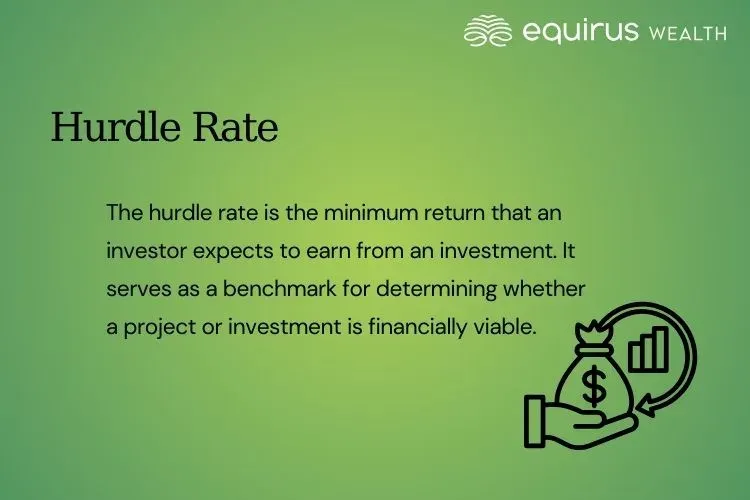 equirus WEALTH

Hurdle Rate

The hurdle rate is the minimum return that an investor expects to earn from an investment. It serves as a benchmark for determining whether a project or investment is financially viable.

$